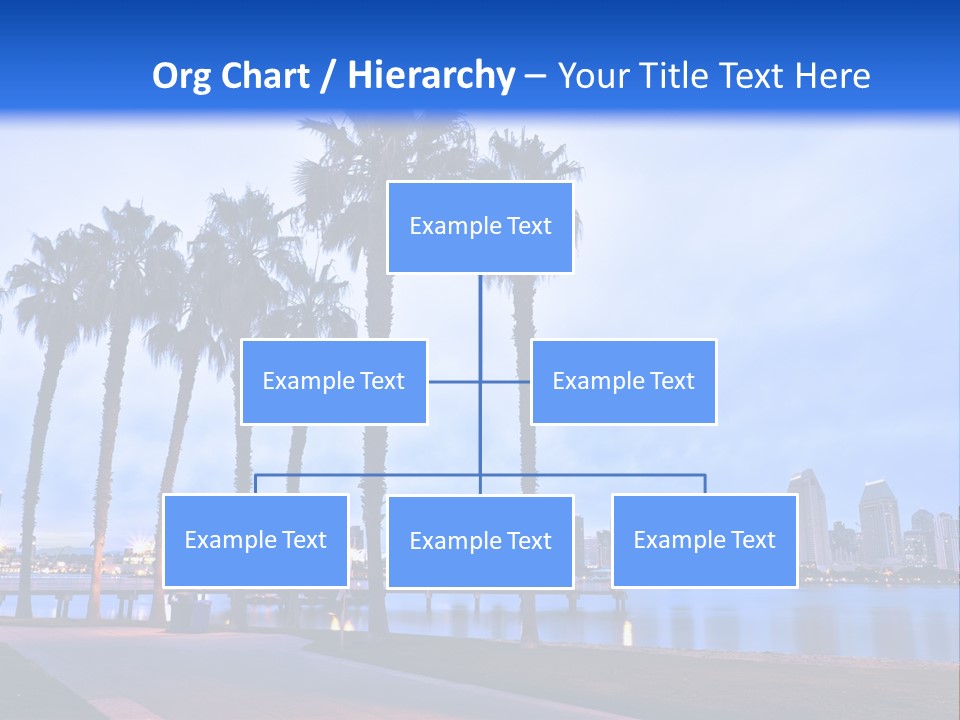 Org Chart / Hierarchy – Your Title Text Here

Example Text

Example Text

Example Text

Example Text

Example Text

Example Text